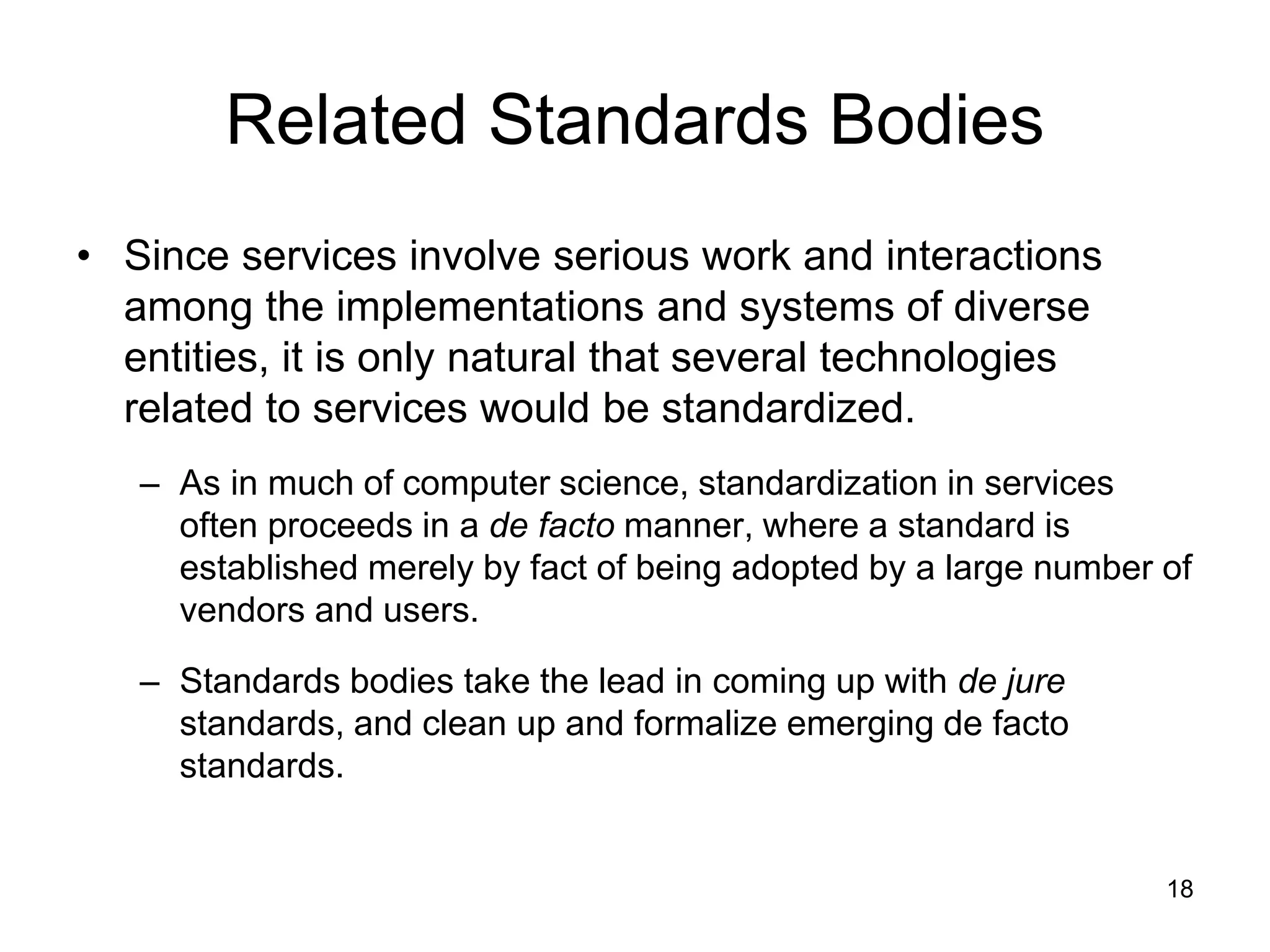 Related Standards Bodies

• Since services involve serious work and interactions among the implementations and systems of diverse entities, it is only natural that several technologies related to services would be standardized.

– As in much of computer science, standardization in services often proceeds in a de facto manner, where a standard is established merely by fact of being adopted by a large number of vendors and users.

– Standards bodies take the lead in coming up with de jure standards, and clean up and formalize emerging de facto standards.

18